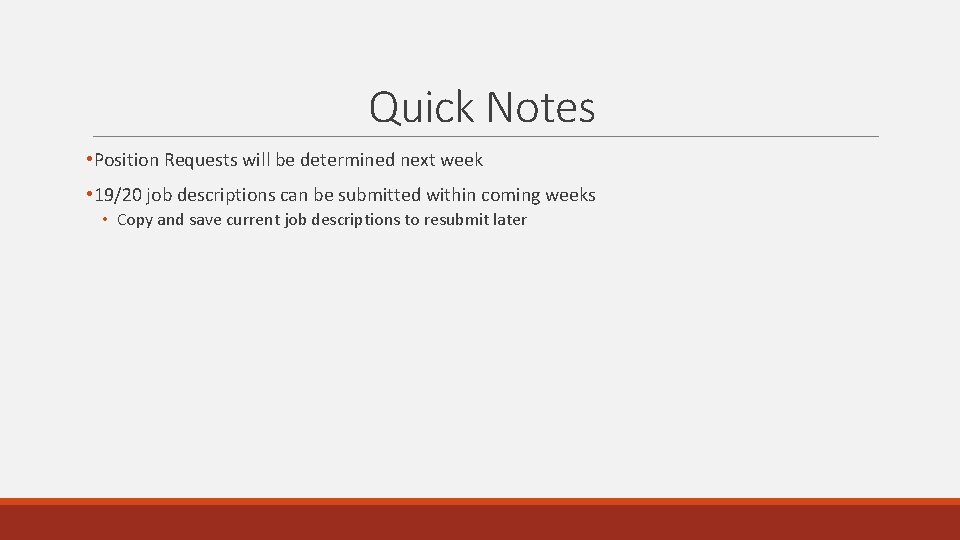 Quick Notes

• Position Requests will be determined next week

• 19/20 job descriptions can be submitted within coming weeks

• Copy and save current job descriptions to resubmit later